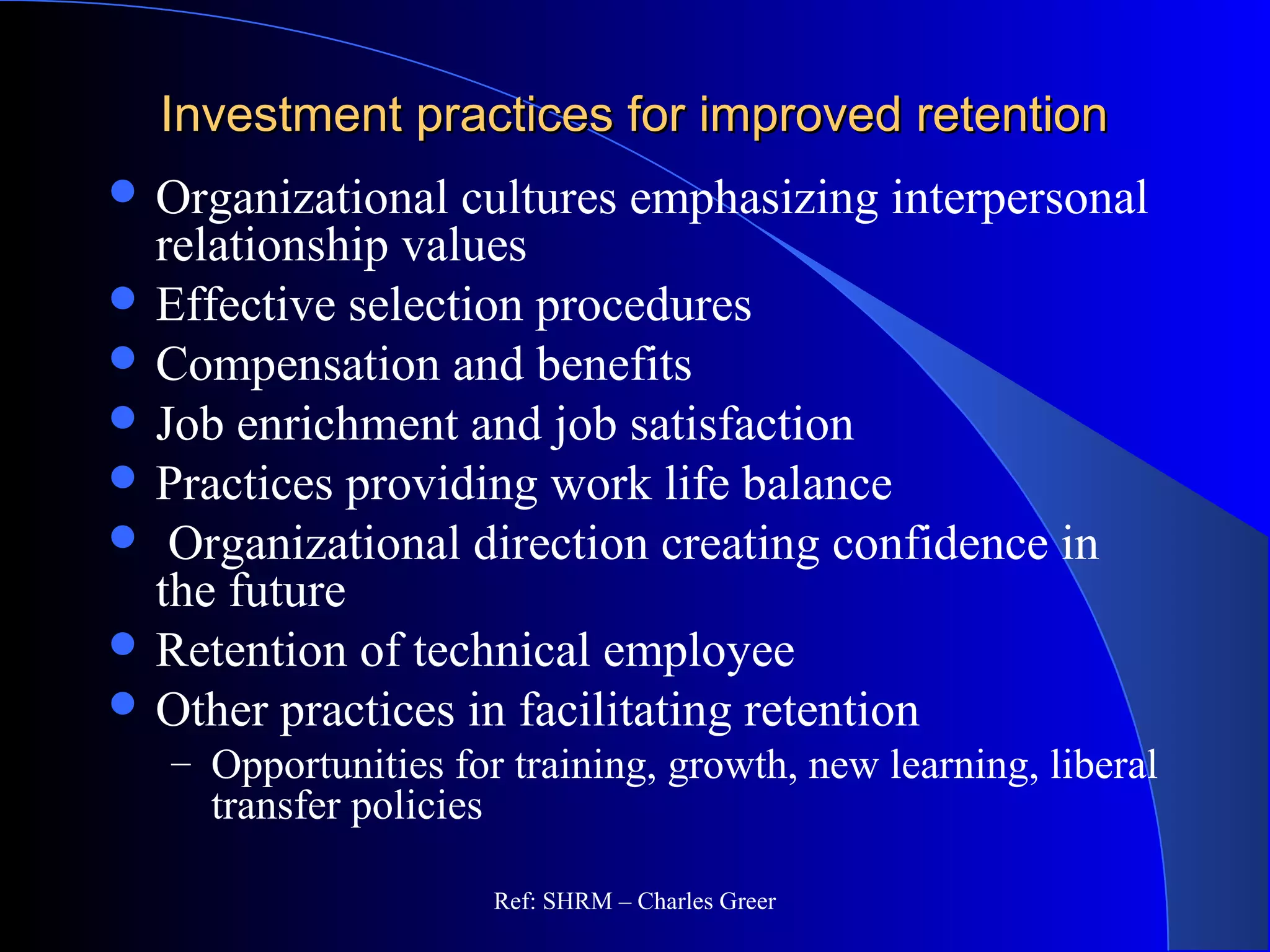 Investment practices for improved retention

- Organizational cultures emphasizing interpersonal relationship values
- Effective selection procedures
- Compensation and benefits
- Job enrichment and job satisfaction
- Practices providing work life balance
- Organizational direction creating confidence in the future
- Retention of technical employee
- Other practices in facilitating retention
  – Opportunities for training, growth, new learning, liberal transfer policies

Ref: SHRM – Charles Greer